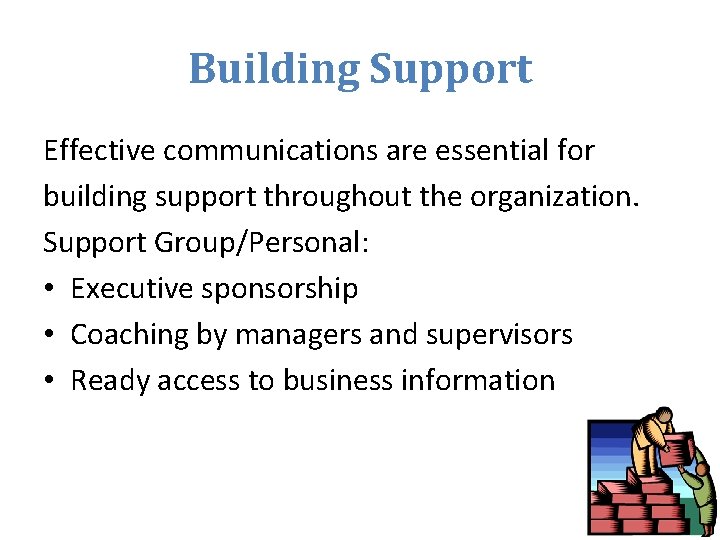 Building Support

Effective communications are essential for building support throughout the organization.

Support Group/Personal:

• Executive sponsorship
• Coaching by managers and supervisors
• Ready access to business information